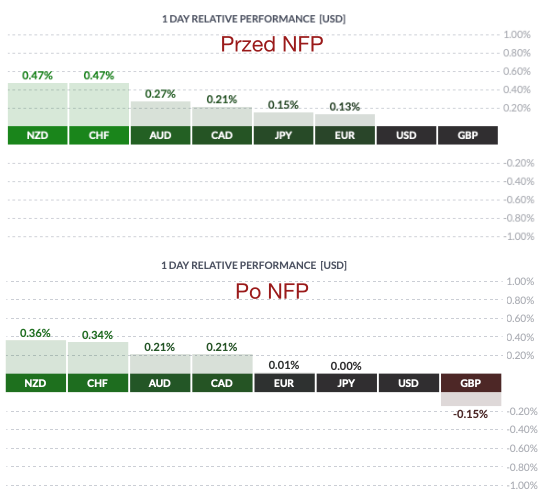 1 DAY RELATIVE PERFORMANCE [USD]

Przed NFP

1.00%
0.80%
0.60%
0.40%
0.20%

0.47% 0.47% 0.27% 0.21% 0.15% 0.13%

NZD CHF AUD CAD JPY EUR USD GBP

-0.20%
-0.40%
-0.60%
-0.80%
-1.00%

1 DAY RELATIVE PERFORMANCE [USD]

Po NFP

1.00%
0.80%
0.60%
0.40%
0.20%

0.36% 0.34% 0.21% 0.21% 0.01% 0.00%

NZD CHF AUD CAD EUR JPY USD GBP

-0.15%

-0.20%
-0.40%
-0.60%
-0.80%
-1.00%